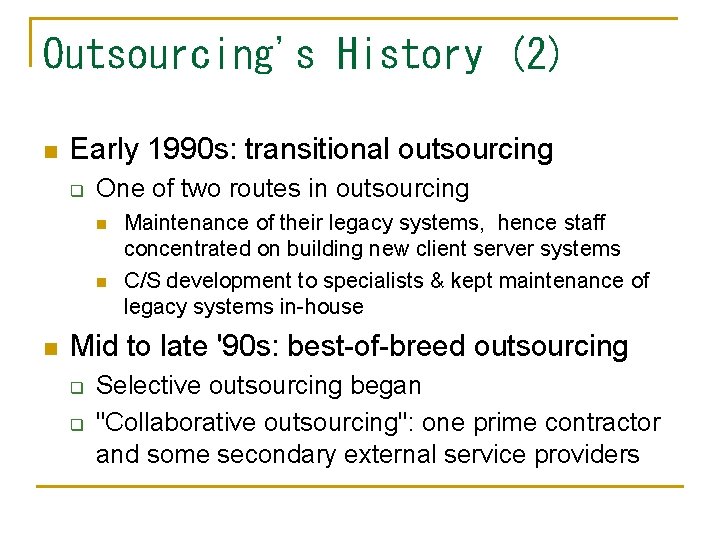 Outsourcing's History (2)

Early 1990s: transitional outsourcing

One of two routes in outsourcing

Maintenance of their legacy systems, hence staff concentrated on building new client server systems

C/S development to specialists & kept maintenance of legacy systems in-house

Mid to late '90s: best-of-breed outsourcing

Selective outsourcing began

"Collaborative outsourcing": one prime contractor and some secondary external service providers